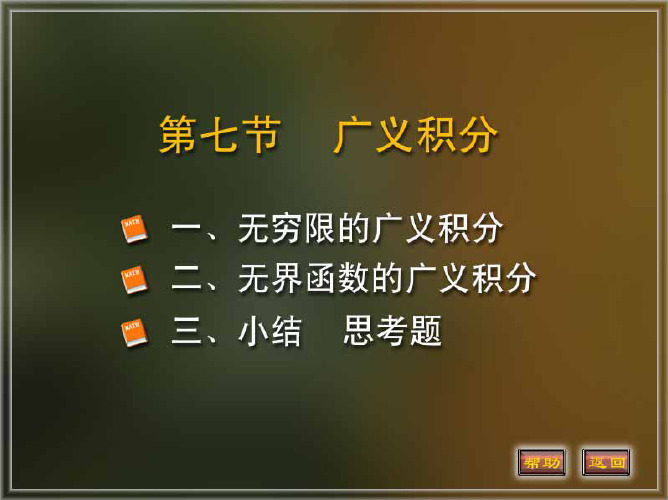 第七节 广义积分

MATH 一、无穷限的广义积分

MATH 二、无界函数的广义积分

MATH 三、小结 思考题

帮助 返回